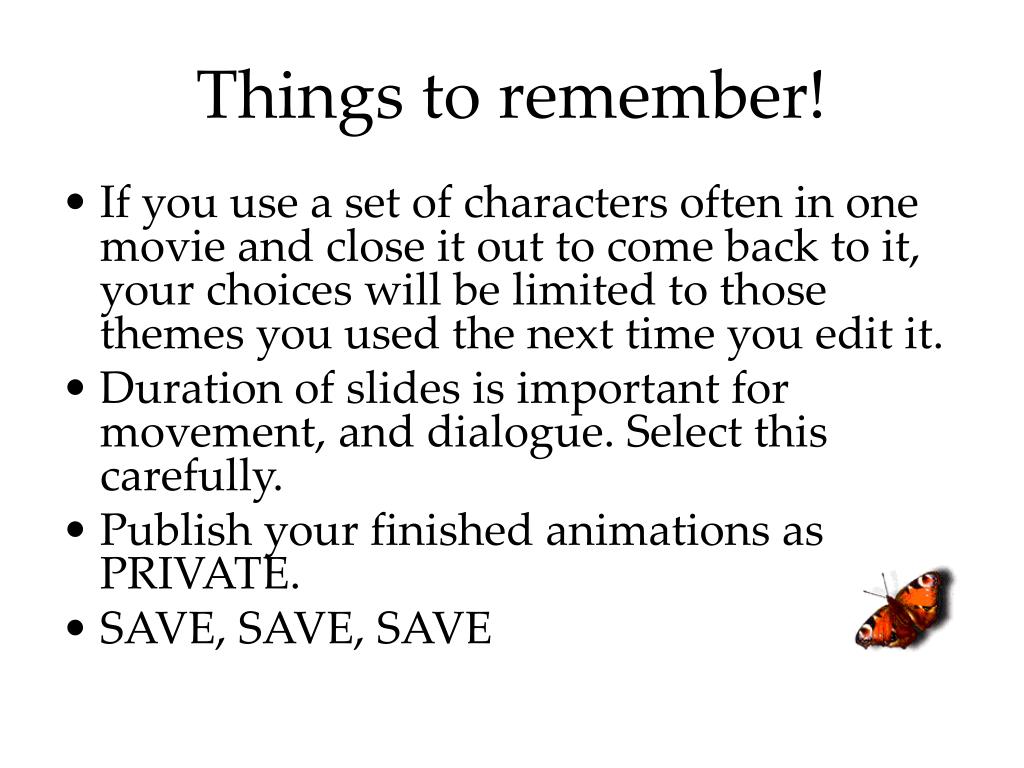 Things to remember!

• If you use a set of characters often in one movie and close it out to come back to it, your choices will be limited to those themes you used the next time you edit it.
• Duration of slides is important for movement, and dialogue. Select this carefully.
• Publish your finished animations as PRIVATE.
• SAVE, SAVE, SAVE